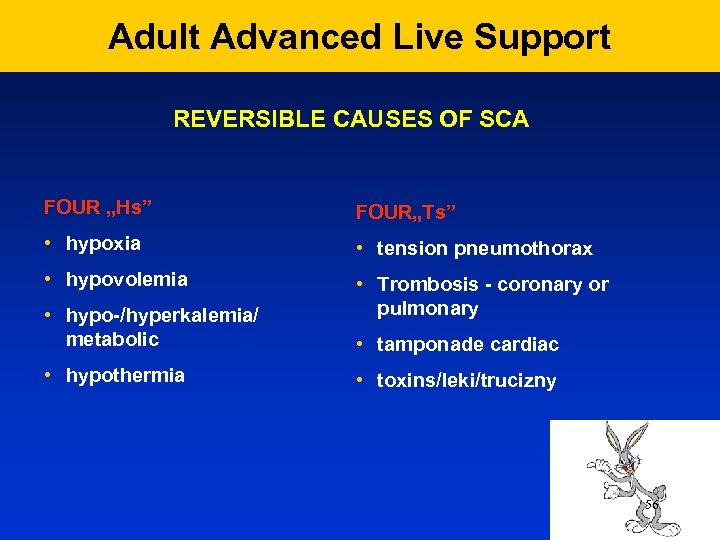 Adult Advanced Live Support

REVERSIBLE CAUSES OF SCA

FOUR „Hs”

• hypoxia
• hypovolemia
• hypo-/hyperkalemia/ metabolic
• hypothermia

FOUR„Ts”

• tension pneumothorax
• Trombosis - coronary or pulmonary
• tamponade cardiac
• toxins/leki/trucizny

56